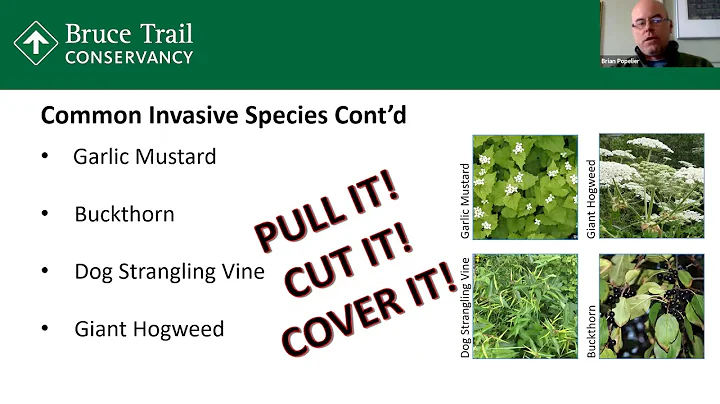 Bruce Trail
CONSERVANCY

Brian Popelier

Common Invasive Species Cont'd

• Garlic Mustard

• Buckthorn

• Dog Strangling Vine

• Giant Hogweed

PULL IT!
CUT IT!
COVER IT!

Garlic Mustard

Giant Hogweed

Dog Strangling Vine

Buckthorn